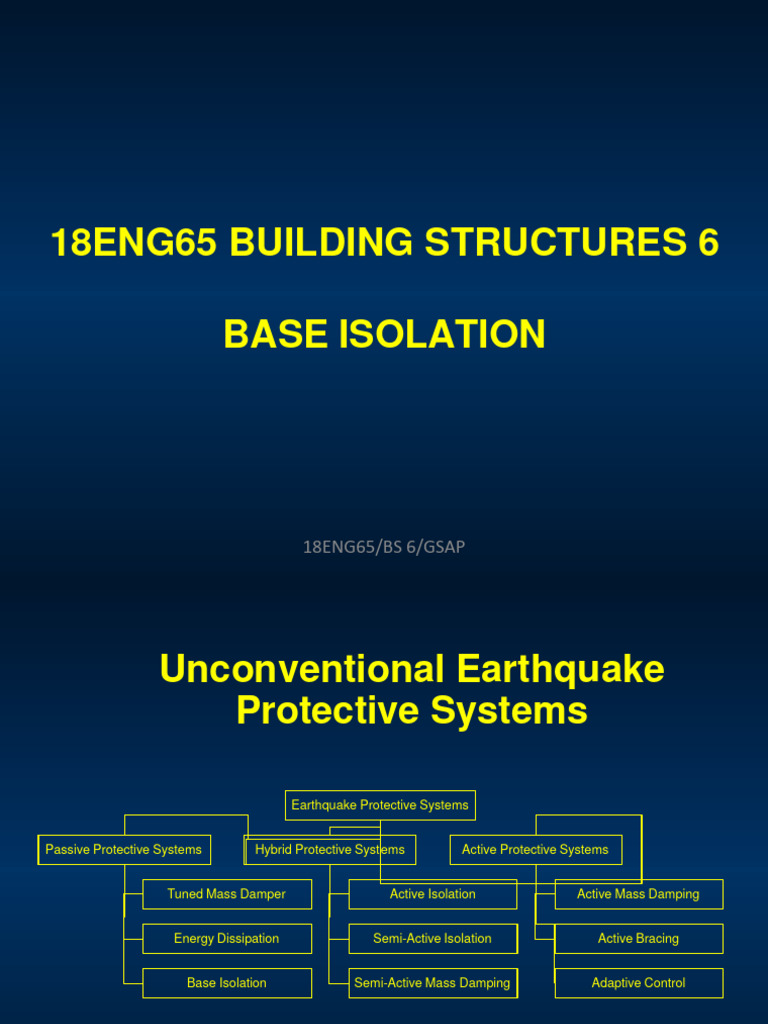 18ENG65 BUILDING STRUCTURES 6

BASE ISOLATION

18ENG65/BS 6/GSAP

Unconventional Earthquake Protective Systems

Earthquake Protective Systems

Passive Protective Systems

Hybrid Protective Systems

Active Protective Systems

Tuned Mass Damper

Energy Dissipation

Base Isolation

Active Isolation

Semi-Active Isolation

Semi-Active Mass Damping

Active Mass Damping

Active Bracing

Adaptive Control